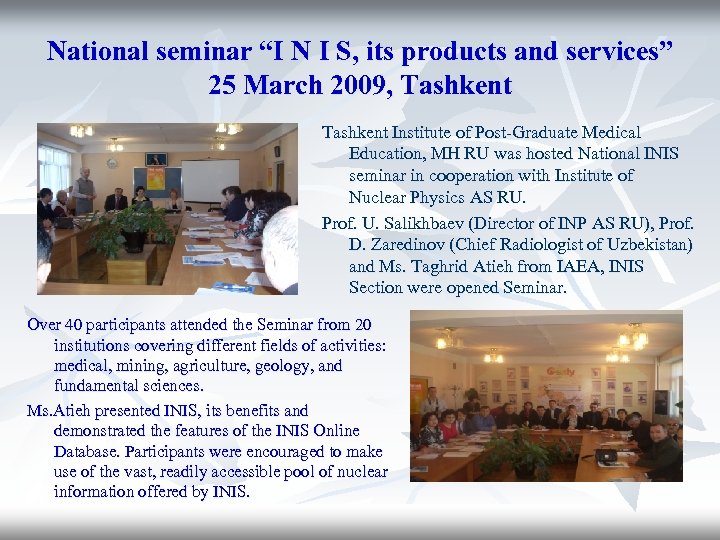 National seminar “I N I S, its products and services”
25 March 2009, Tashkent

Tashkent Institute of Post-Graduate Medical Education, MH RU was hosted National INIS seminar in cooperation with Institute of Nuclear Physics AS RU.

Prof. U. Salikhbaev (Director of INP AS RU), Prof. D. Zaredinov (Chief Radiologist of Uzbekistan) and Ms. Taghrid Atieh from IAEA, INIS Section were opened Seminar.

Over 40 participants attended the Seminar from 20 institutions covering different fields of activities: medical, mining, agriculture, geology, and fundamental sciences.

Ms.Atieh presented INIS, its benefits and demonstrated the features of the INIS Online Database. Participants were encouraged to make use of the vast, readily accessible pool of nuclear information offered by INIS.